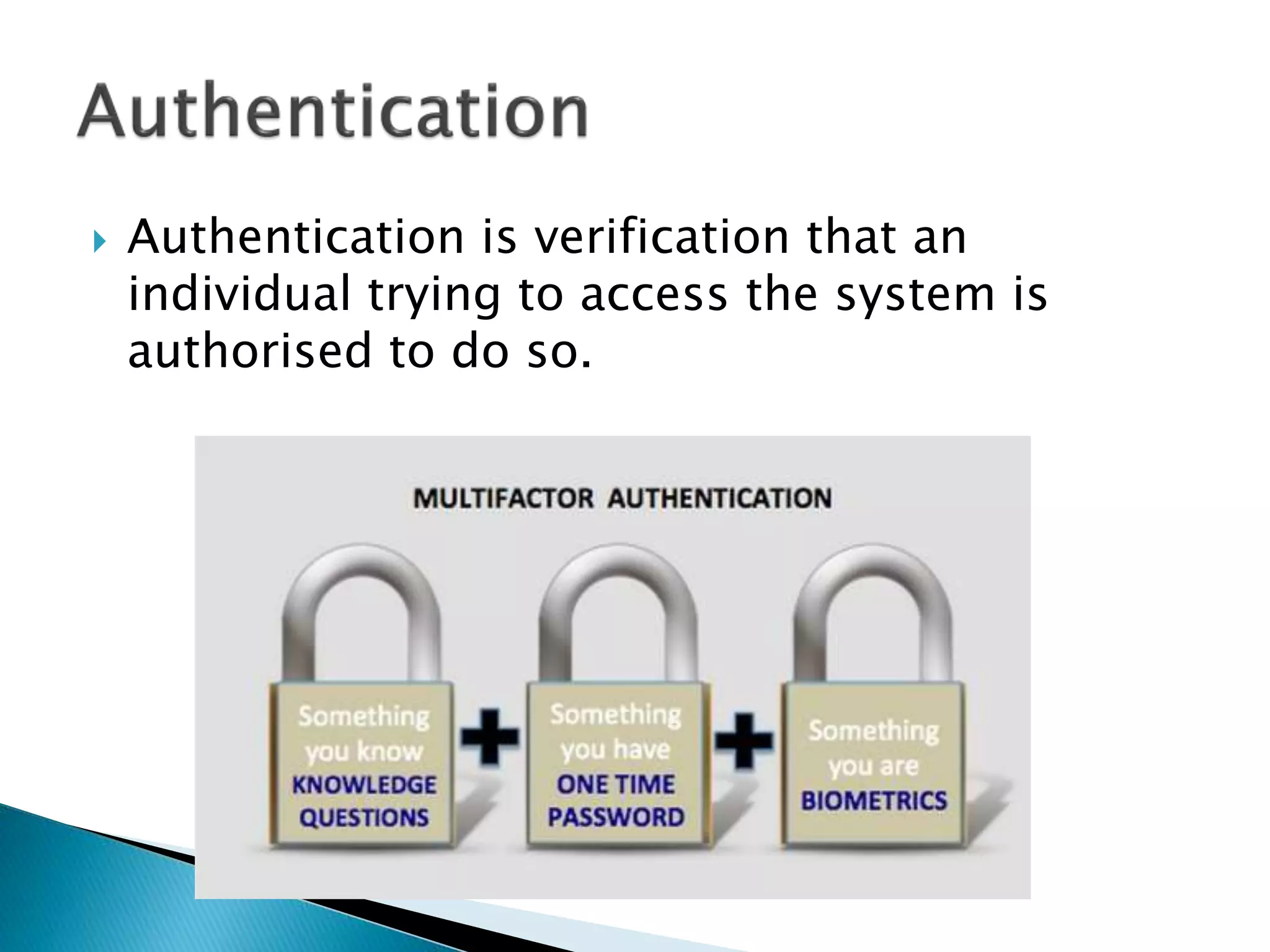 Authentication

Authentication is verification that an individual trying to access the system is authorised to do so.

MULTIFACTOR AUTHENTICATION

Something you know
KNOWLEDGE QUESTIONS

+

Something you have
ONE TIME PASSWORD

+

Something you are
BIOMETRICS